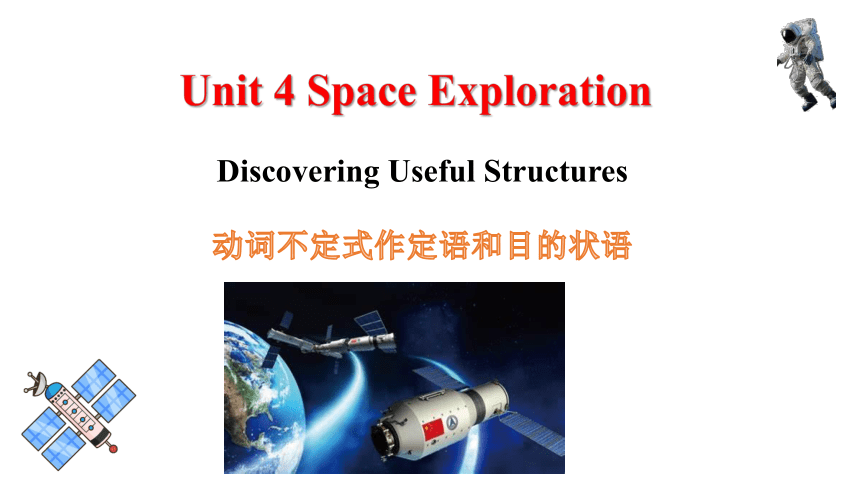 Unit 4 Space Exploration

Discovering Useful Structures

动词不定式作定语和目的状语